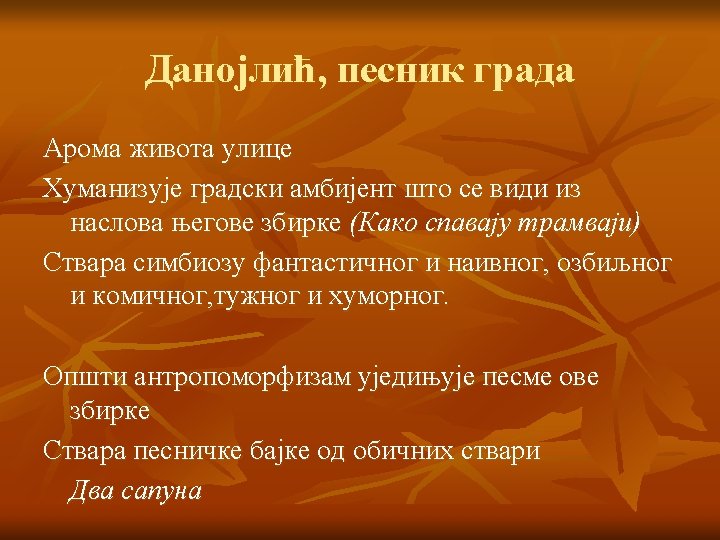 Данојлић, песник града

Арома живота улице

Хуманизује градски амбијент што се види из наслова његове збирке (Како спавају трамваји)

Ствара симбиозу фантастичног и наивног, озбиљног и комичног,тужног и хуморног.

Општи антропоморфизам уједињује песме ове збирке

Ствара песничке бајке од обичних ствари

Два сапуна